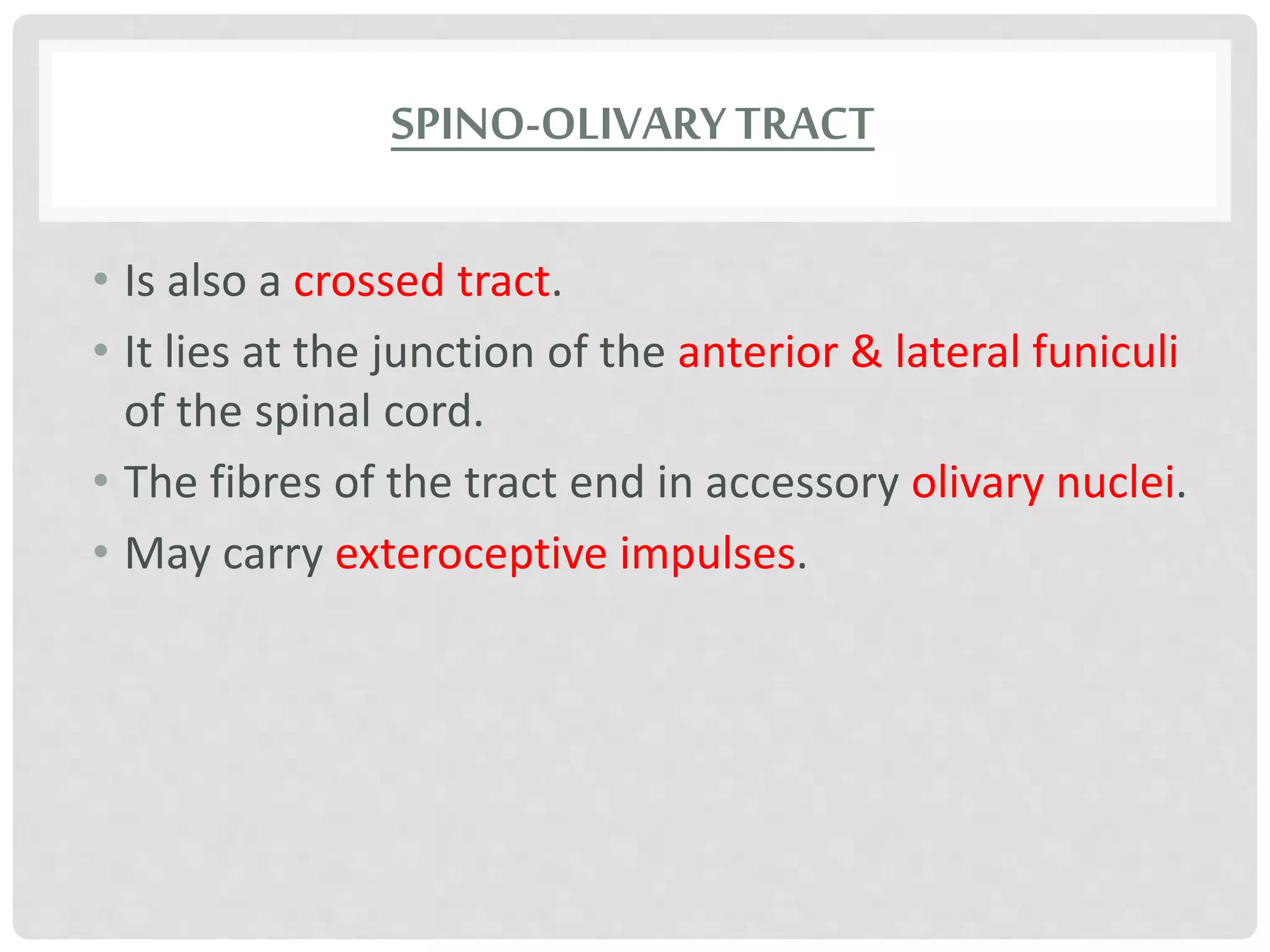 SPINO-OLIVARY TRACT

• Is also a crossed tract.
• It lies at the junction of the anterior & lateral funiculi of the spinal cord.
• The fibres of the tract end in accessory olivary nuclei.
• May carry exteroceptive impulses.